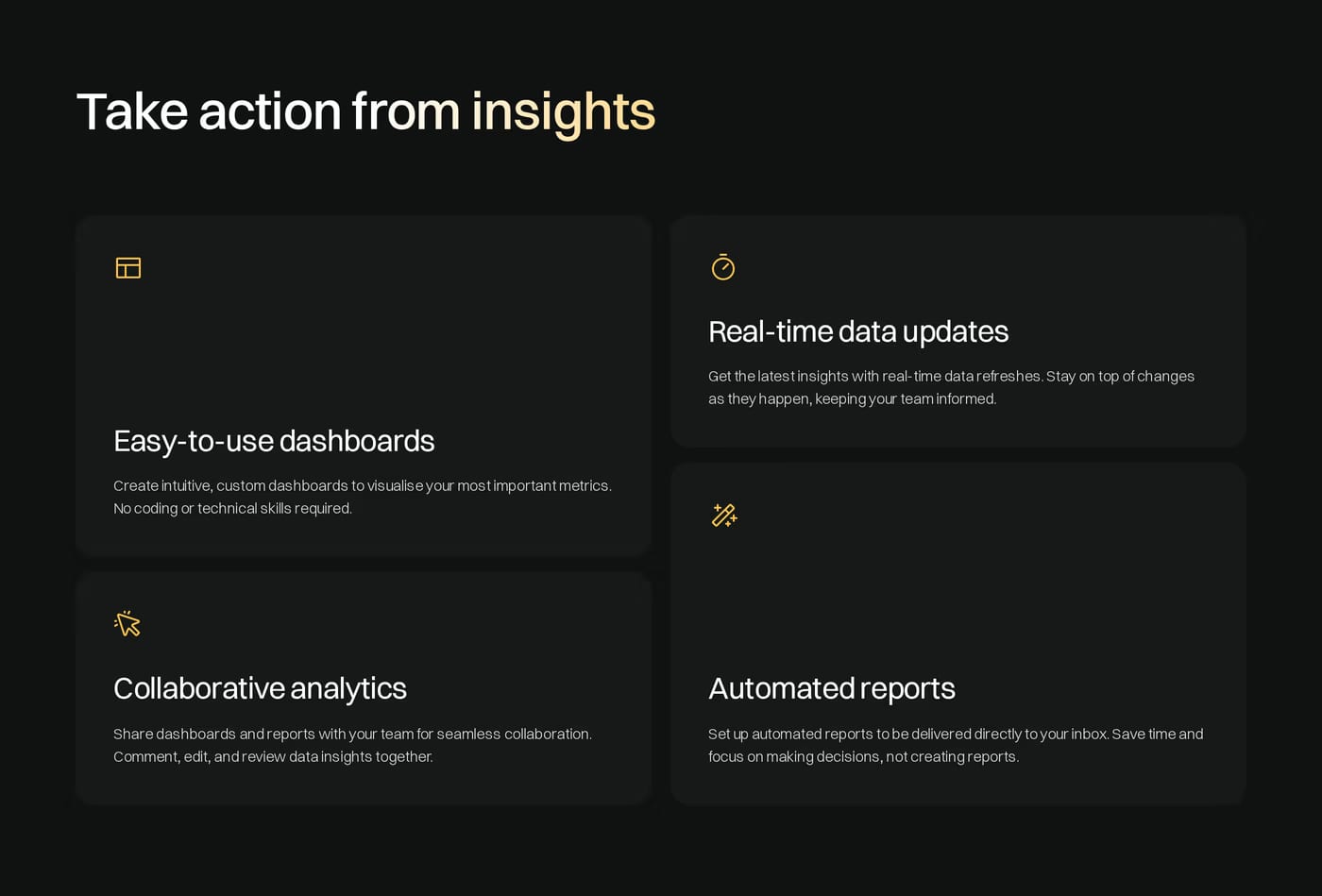 Take action from insights

Easy-to-use dashboards

Create intuitive, custom dashboards to visualise your most important metrics. No coding or technical skills required.

Collaborative analytics

Share dashboards and reports with your team for seamless collaboration. Comment, edit, and review data insights together.

Real-time data updates

Get the latest insights with real-time data refreshes. Stay on top of changes as they happen, keeping your team informed.

Automated reports

Set up automated reports to be delivered directly to your inbox. Save time and focus on making decisions, not creating reports.